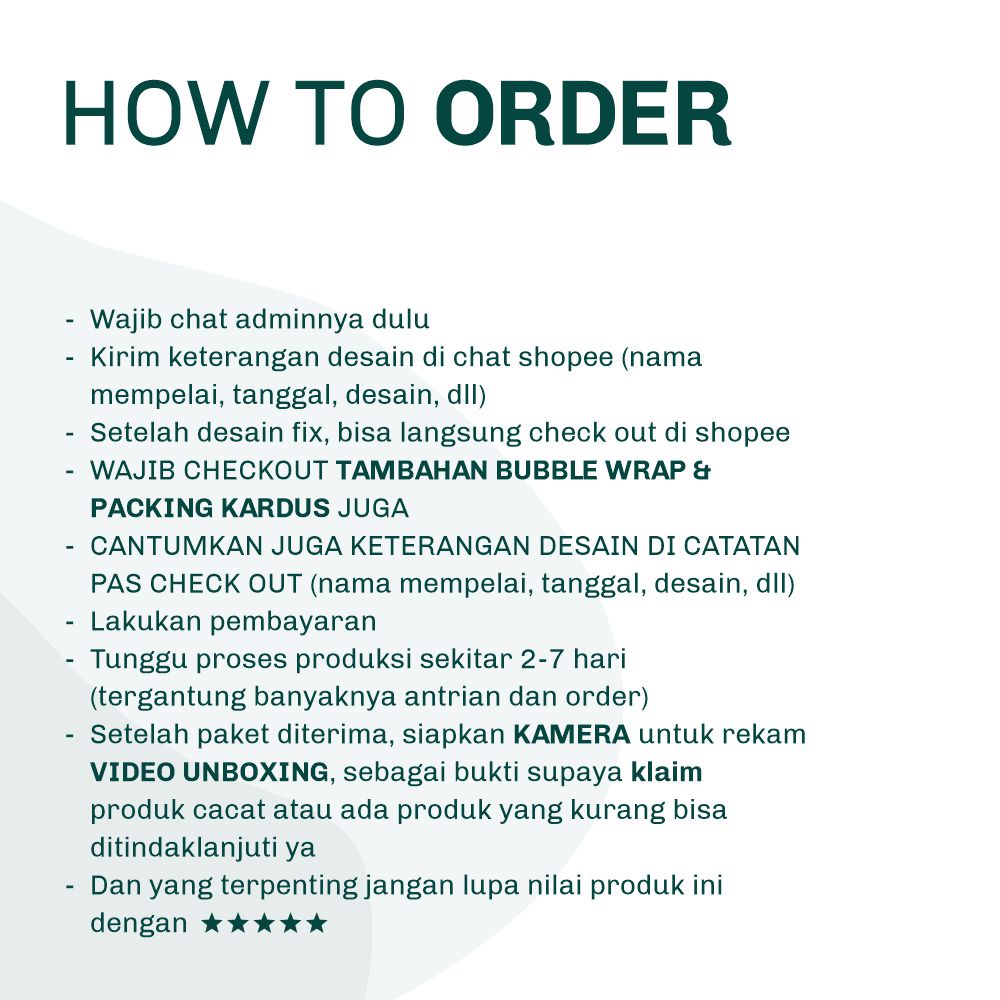 HOW TO ORDER

- Wajib chat adminnya dulu
- Kirim keterangan desain di chat shopee (nama mempelai, tanggal, desain, dll)
- Setelah desain fix, bisa langsung check out di shopee
- WAJIB CHECKOUT TAMBAHAN BUBBLE WRAP & PACKING KARDUS JUGA
- CANTUMKAN JUGA KETERANGAN DESAIN DI CATATAN PAS CHECK OUT (nama mempelai, tanggal, desain, dll)
- Lakukan pembayaran
- Tunggu proses produksi sekitar 2-7 hari (tergantung banyaknya antrian dan order)
- Setelah paket diterima, siapkan KAMERA untuk rekam VIDEO UNBOXING, sebagai bukti supaya klaim produk cacat atau ada produk yang kurang bisa ditindaklanjuti ya
- Dan yang terpenting jangan lupa nilai produk ini dengan ★★★★★